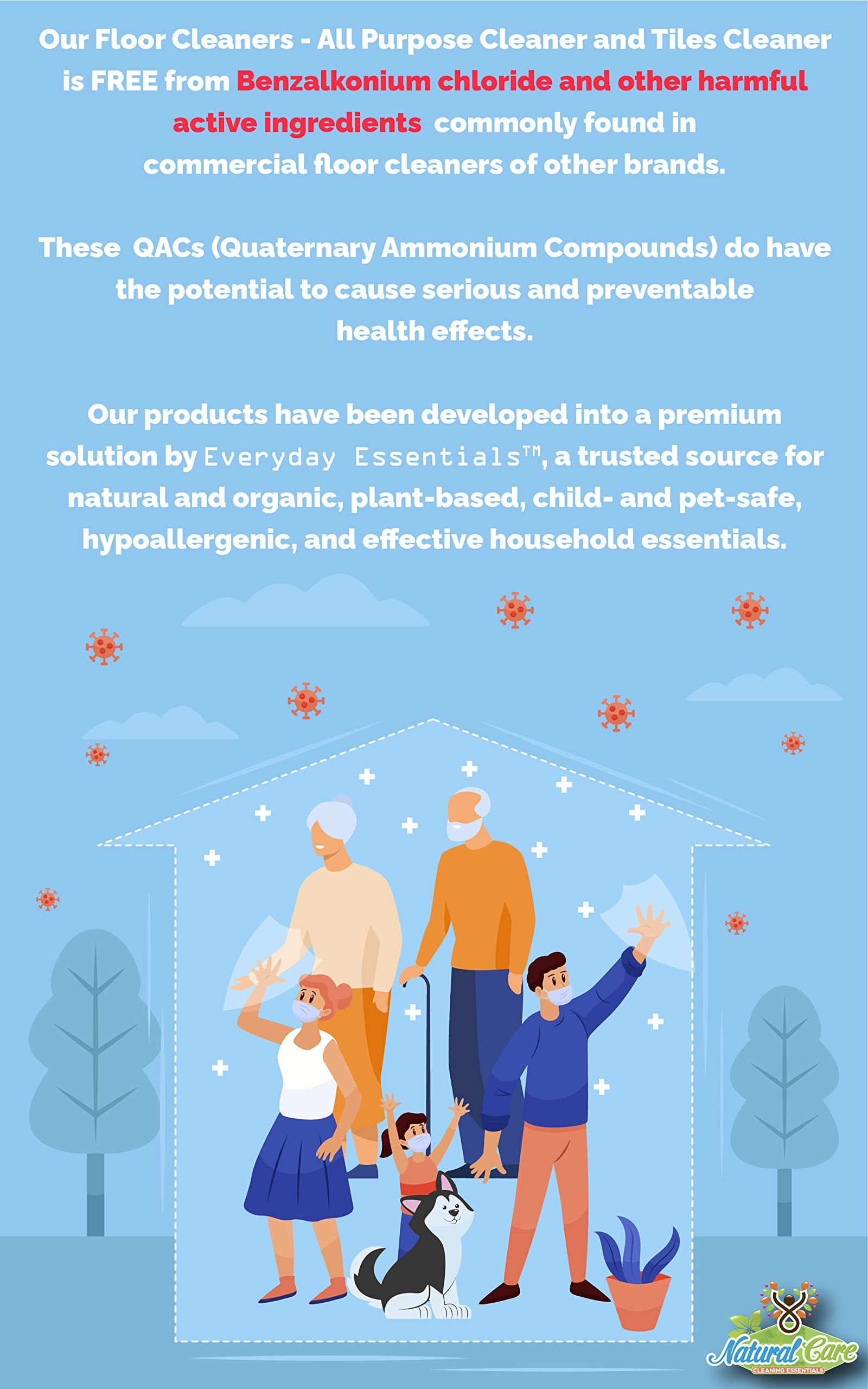 Our Floor Cleaners - All Purpose Cleaner and Tiles Cleaner is FREE from Benzalkonium chloride and other harmful active ingredients commonly found in commercial floor cleaners of other brands.

These QACs (Quaternary Ammonium Compounds) do have the potential to cause serious and preventable health effects.

Our products have been developed into a premium solution by Everyday Essentials™, a trusted source for natural and organic, plant-based, child- and pet-safe, hypoallergenic, and effective household essentials.

Natural Care
CLEANING ESSENTIALS